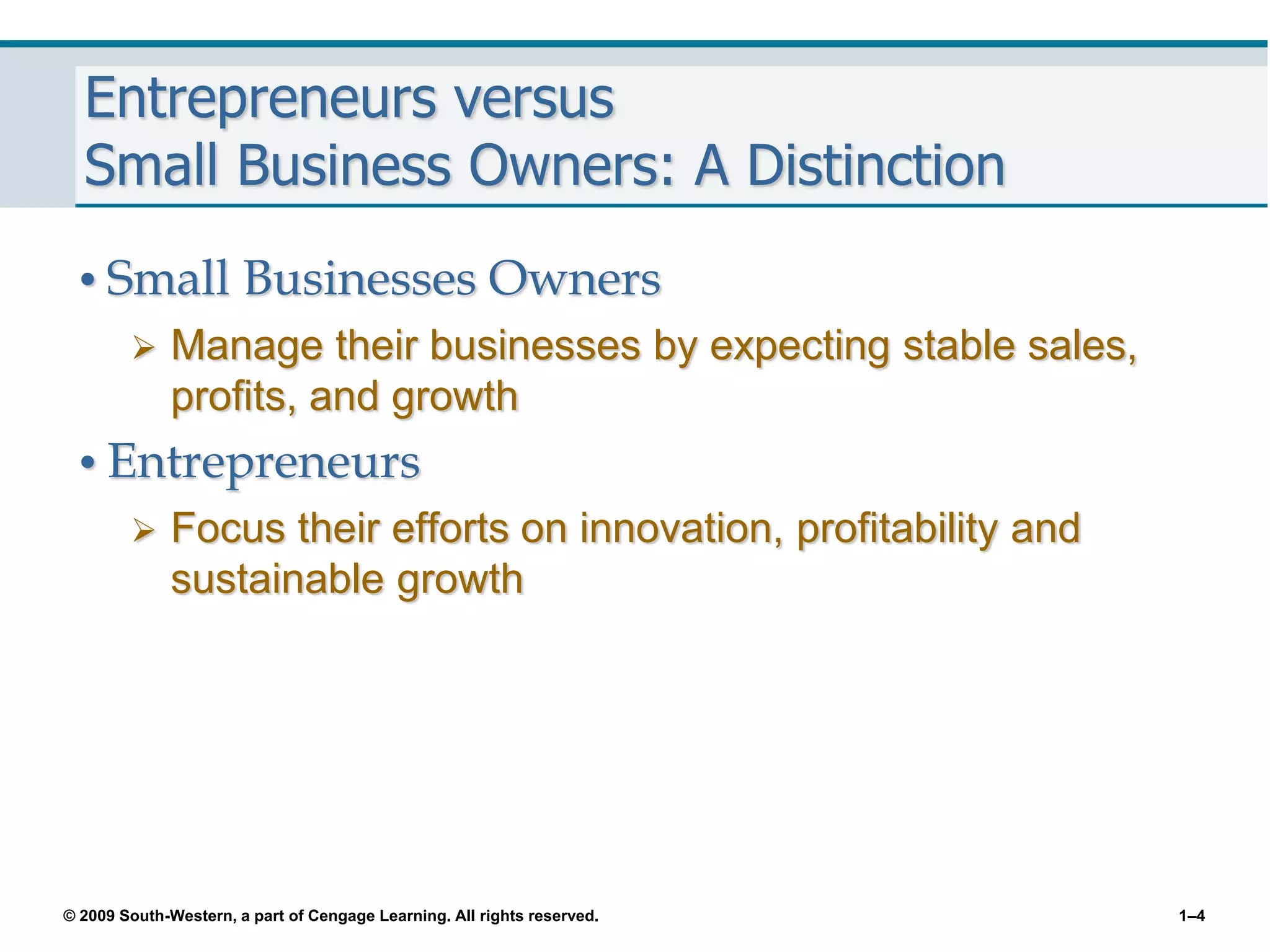 Entrepreneurs versus
Small Business Owners: A Distinction

• Small Businesses Owners

➢ Manage their businesses by expecting stable sales, profits, and growth

• Entrepreneurs

➢ Focus their efforts on innovation, profitability and sustainable growth

© 2009 South-Western, a part of Cengage Learning. All rights reserved.

1–4